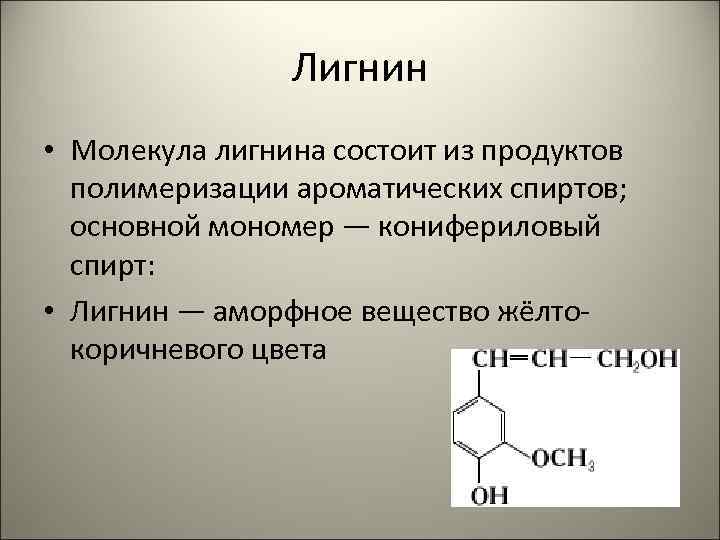 Лигнин

• Молекула лигнина состоит из продуктов полимеризации ароматических спиртов; основной мономер — конифериловый спирт:

• Лигнин — аморфное вещество жёлто-коричневого цвета

$CH=CH-CH_2OH$

$OCH_3$

$OH$